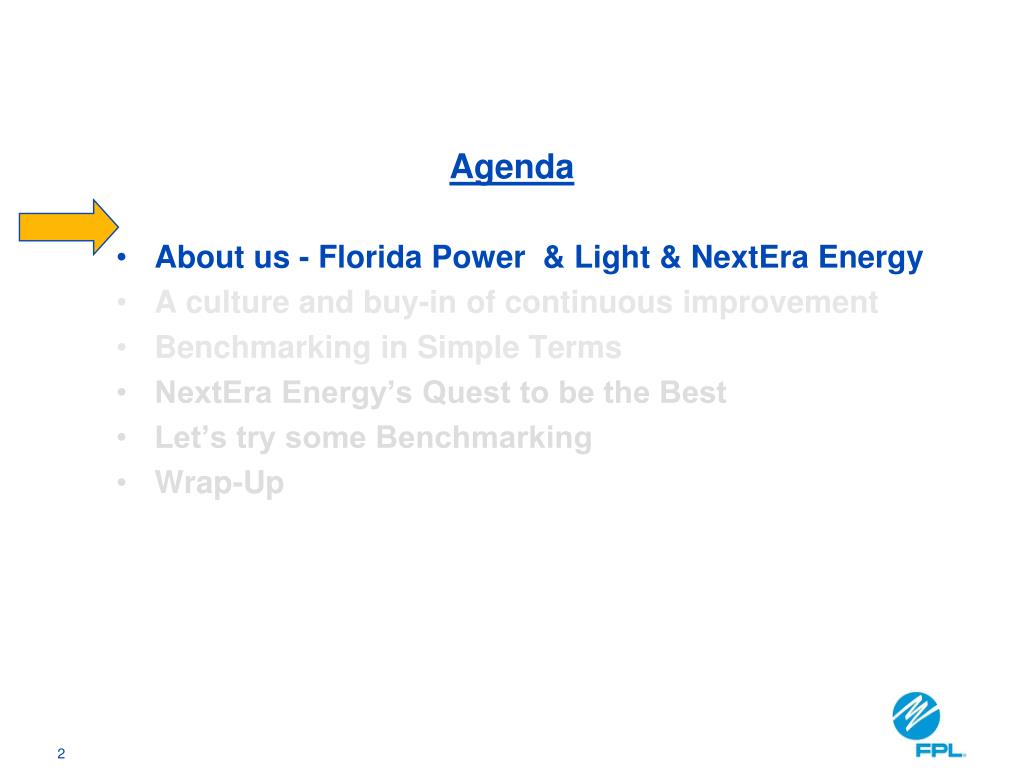 Agenda

• About us - Florida Power & Light & NextEra Energy
• A culture and buy-in of continuous improvement
• Benchmarking in Simple Terms
• NextEra Energy's Quest to be the Best
• Let's try some Benchmarking
• Wrap-Up

2

FPL